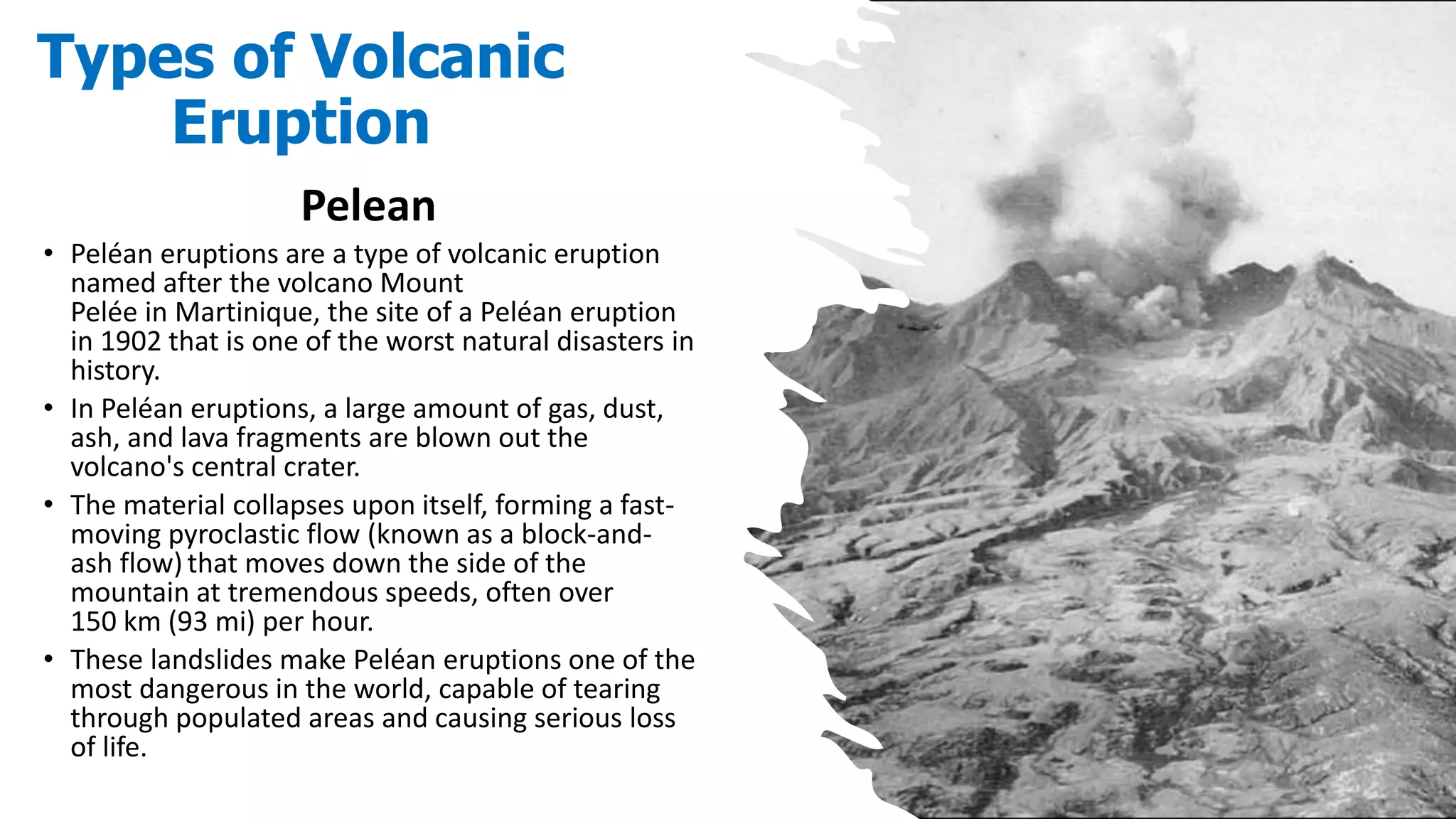 Types of Volcanic Eruption

Pelean

• Peléan eruptions are a type of volcanic eruption named after the volcano Mount Pelée in Martinique, the site of a Peléan eruption in 1902 that is one of the worst natural disasters in history.

• In Peléan eruptions, a large amount of gas, dust, ash, and lava fragments are blown out the volcano's central crater.

• The material collapses upon itself, forming a fast-moving pyroclastic flow (known as a block-and-ash flow) that moves down the side of the mountain at tremendous speeds, often over 150 km (93 mi) per hour.

• These landslides make Peléan eruptions one of the most dangerous in the world, capable of tearing through populated areas and causing serious loss of life.